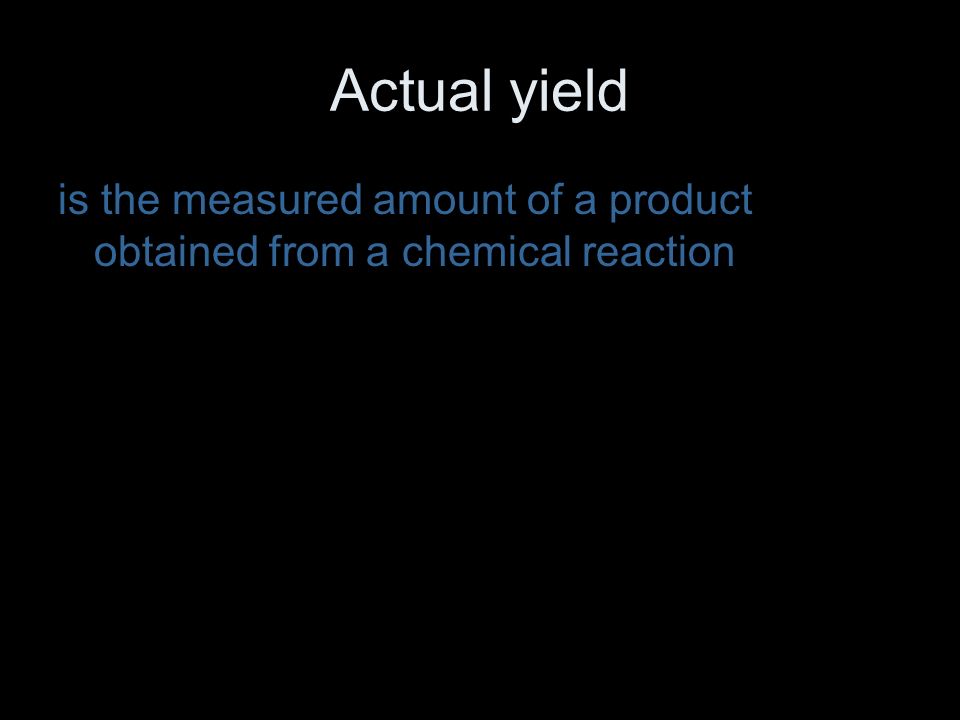 Actual yield

is the measured amount of a product obtained from a chemical reaction